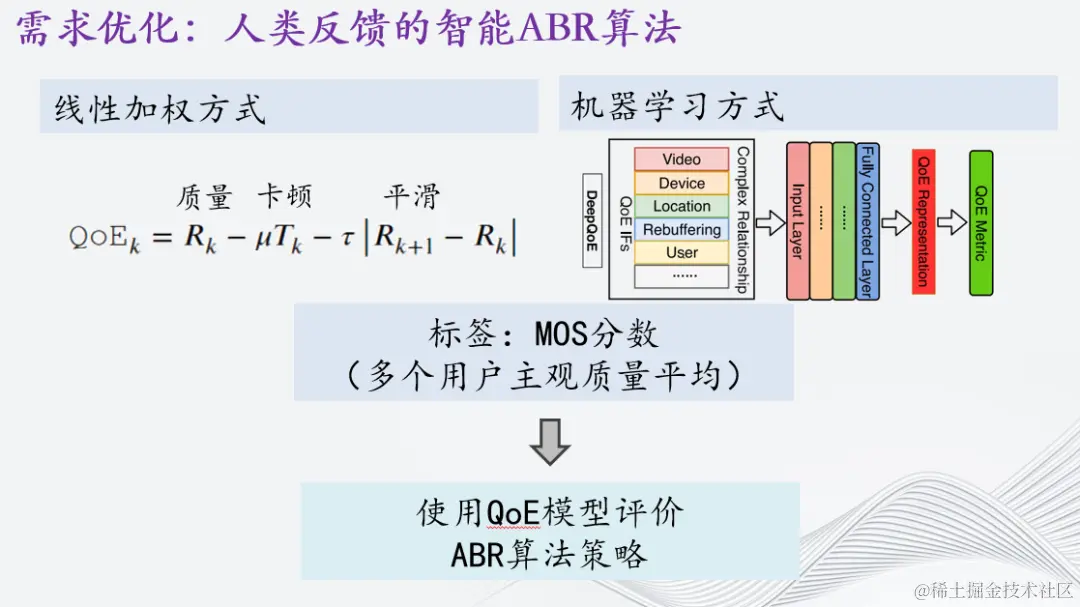 需求优化：人类反馈的智能ABR算法

线性加权方式

质量 卡顿 平滑

$\mathrm{QoE}_k = R_k - \mu T_k - \tau \left| R_{k+1} - R_k \right|$

机器学习方式

DeepQoE

QoE IFs

Video
Device
Location
Rebuffering
User
......

Complex Relationship

Input Layer
......
......
Fully Connected Layer
QoE Representation
QoE Metric

标签：MOS分数
（多个用户主观质量平均）

使用QoE模型评价
ABR算法策略

@稀土掘金技术社区